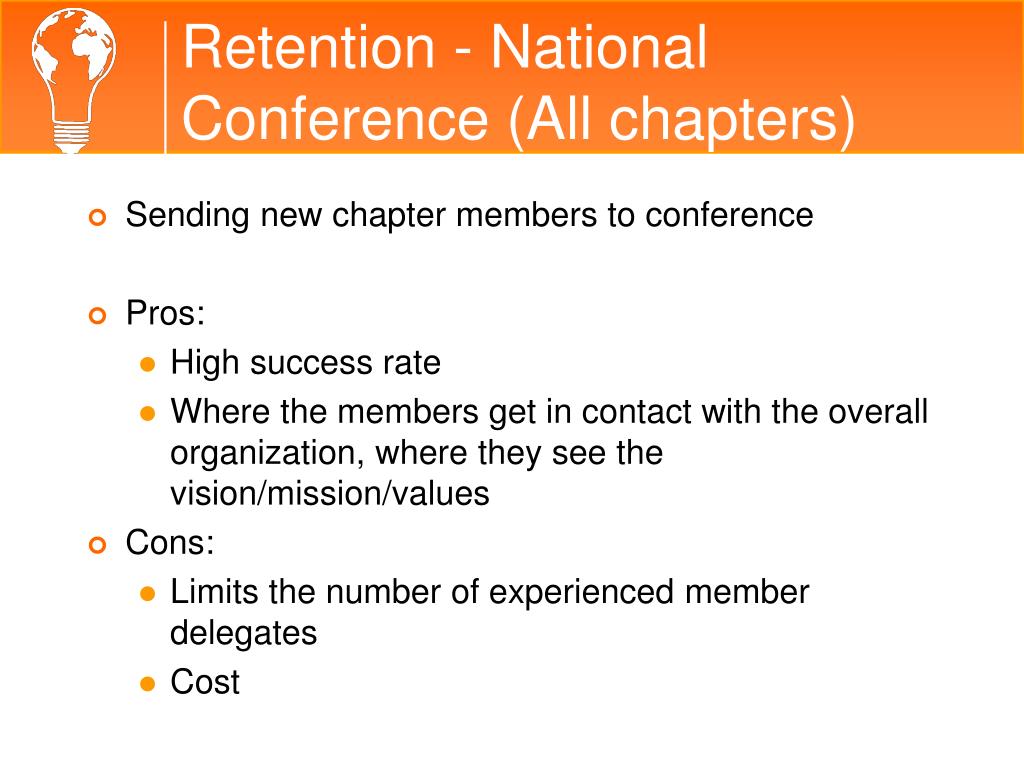 Retention - National Conference (All chapters)

Sending new chapter members to conference

Pros:

High success rate

Where the members get in contact with the overall organization, where they see the vision/mission/values

Cons:

Limits the number of experienced member delegates

Cost